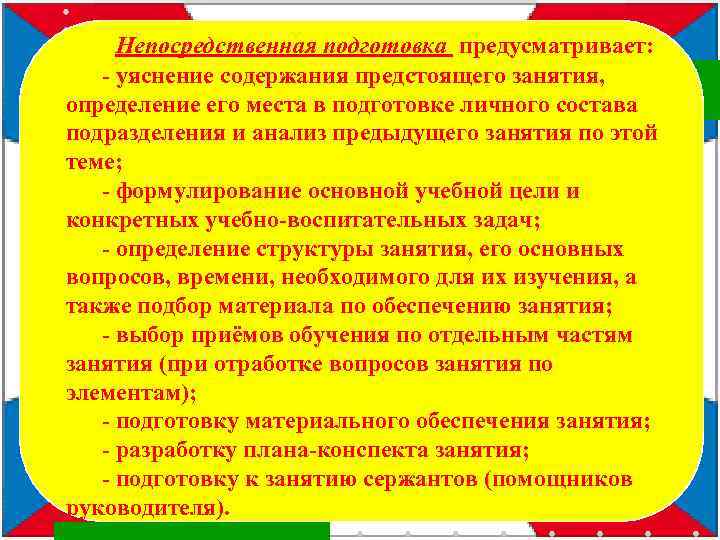 Непосредственная подготовка предусматривает:

- уяснение содержания предстоящего занятия, определение его места в подготовке личного состава подразделения и анализ предыдущего занятия по этой теме;

- формулирование основной учебной цели и конкретных учебно-воспитательных задач;

- определение структуры занятия, его основных вопросов, времени, необходимого для их изучения, а также подбор материала по обеспечению занятия;

- выбор приёмов обучения по отдельным частям занятия (при отработке вопросов занятия по элементам);

- подготовку материального обеспечения занятия;

- разработку плана-конспекта занятия;

- подготовку к занятию сержантов (помощников руководителя).